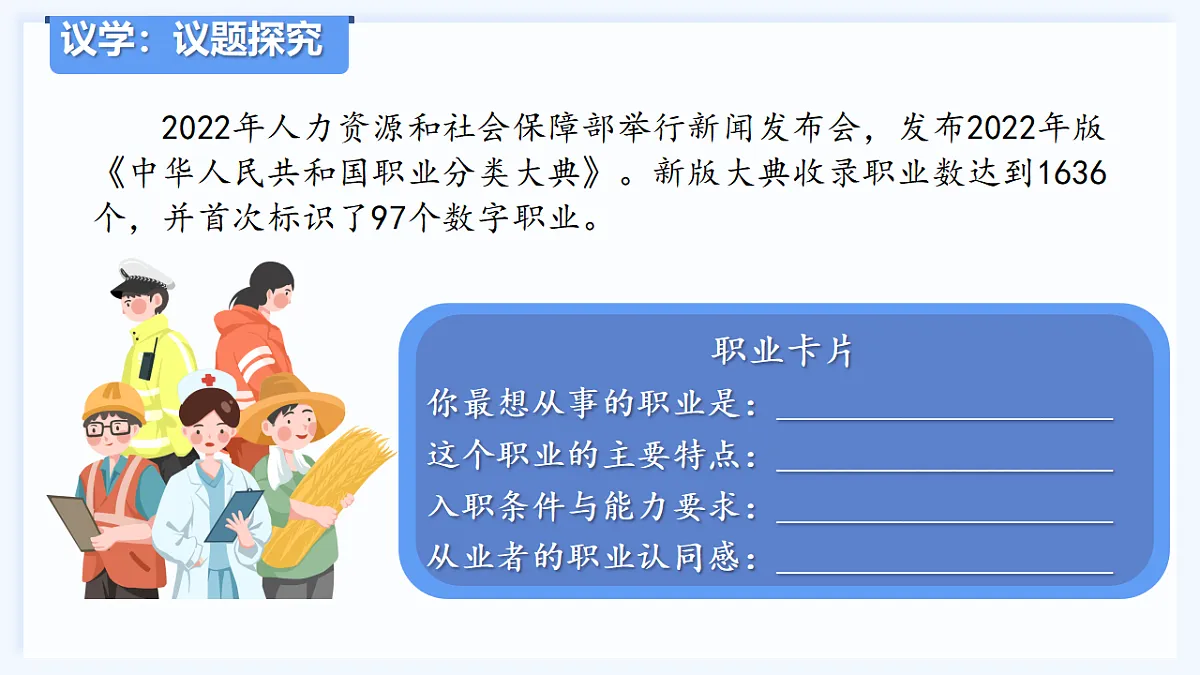 议学：议题探究

2022年人力资源和社会保障部举行新闻发布会，发布2022年版《中华人民共和国职业分类大典》。新版大典收录职业数达到1636个，并首次标识了97个数字职业。

职业卡片
你最想从事的职业是：________________
这个职业的主要特点：________________
入职条件与能力要求：________________
从业者的职业认同感：________________